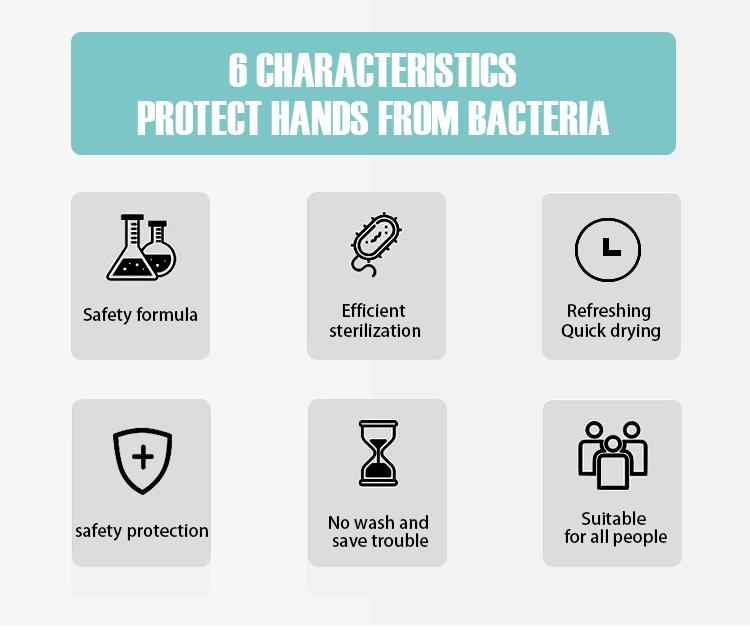 6 CHARACTERISTICS
PROTECT HANDS FROM BACTERIA

Safety formula

Efficient sterilization

Refreshing Quick drying

safety protection

No wash and save trouble

Suitable for all people